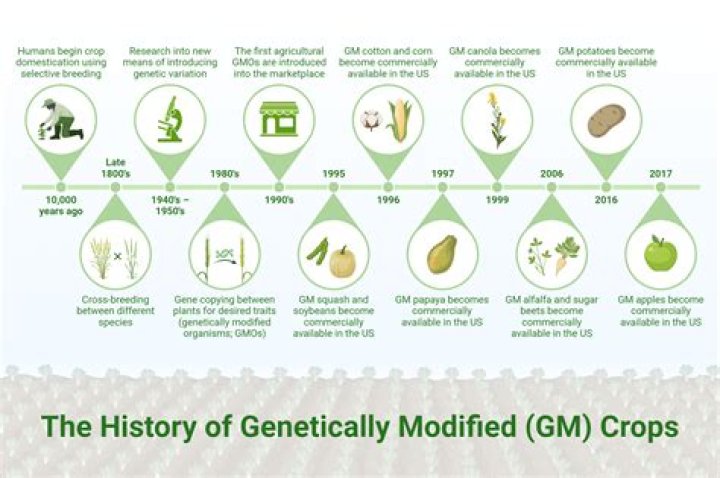 Humans begin crop domestication using selective breeding

10,000 years ago

Late 1800's

Cross-breeding between different species

Research into new means of introducing genetic variation

1940's – 1950's

1980's

Gene copying between plants for desired traits (genetically modified organisms; GMOs)

The first agricultural GMOs are introduced into the marketplace

1990's

1995

GM squash and soybeans become commercially available in the US

GM cotton and corn become commercially available in the US

1996

1997

GM papaya becomes commercially available in the US

GM canola becomes commercially available in the US

1999

2006

GM alfalfa and sugar beets become commercially available in the US

GM potatoes become commercially available in the US

2016

2017

GM apples become commercially available in the US

The History of Genetically Modified (GM) Crops